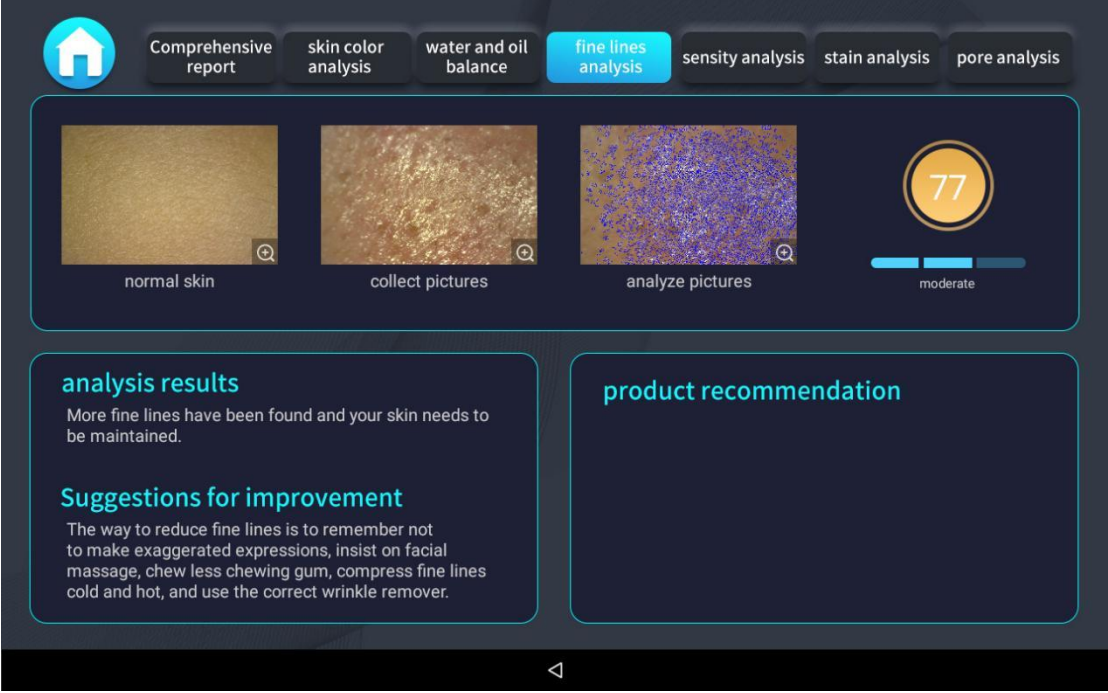 Comprehensive report
skin color analysis
water and oil balance
fine lines analysis
sensity analysis
stain analysis
pore analysis

normal skin
collect pictures
analyze pictures

77

moderate

analysis results
More fine lines have been found and your skin needs to be maintained.

Suggestions for improvement
The way to reduce fine lines is to remember not to make exaggerated expressions, insist on facial massage, chew less chewing gum, compress fine lines cold and hot, and use the correct wrinkle remover.

product recommendation